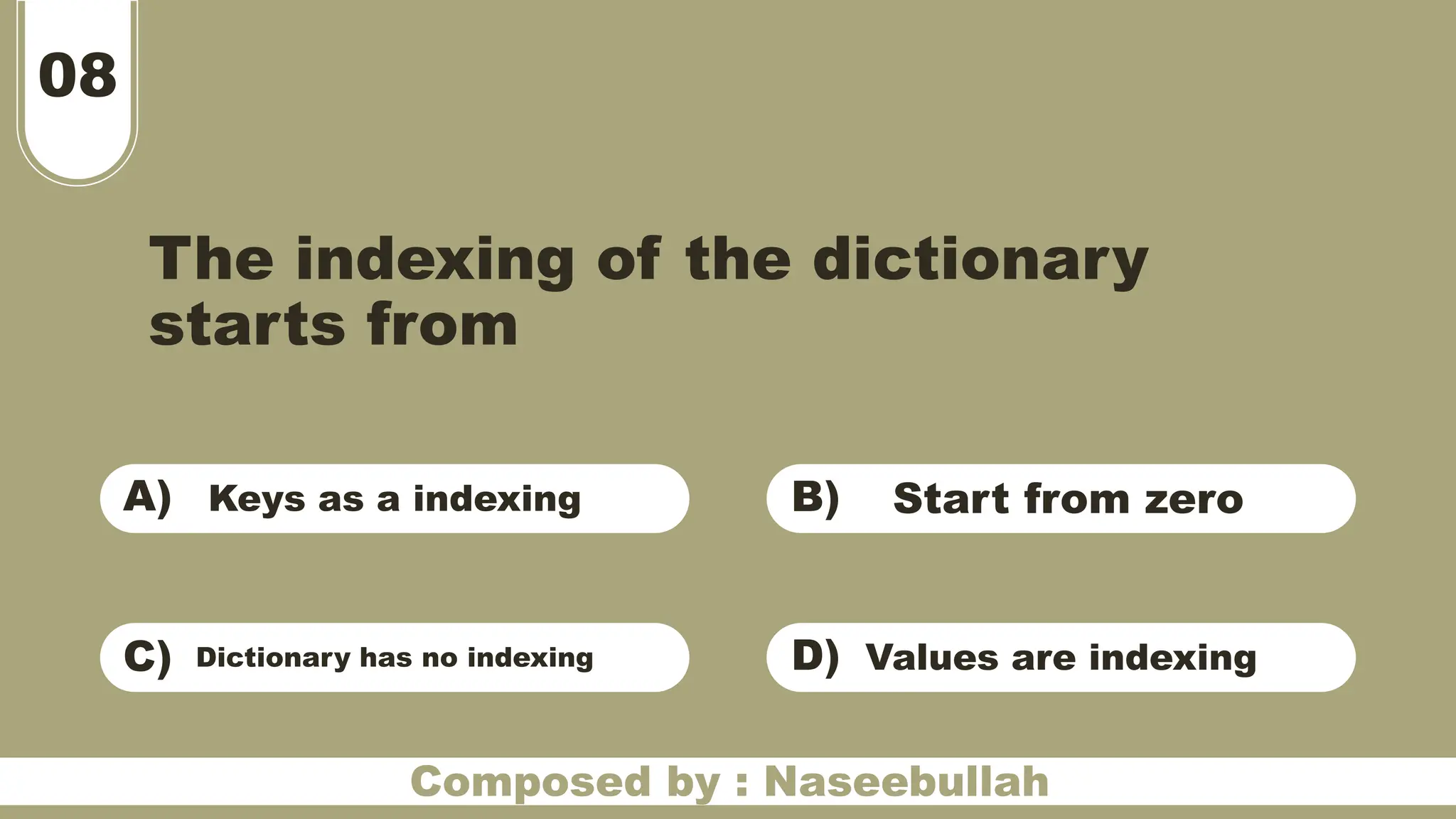 08

The indexing of the dictionary starts from

A) Keys as a indexing

B) Start from zero

C) Dictionary has no indexing

D) Values are indexing

Composed by : Naseebullah